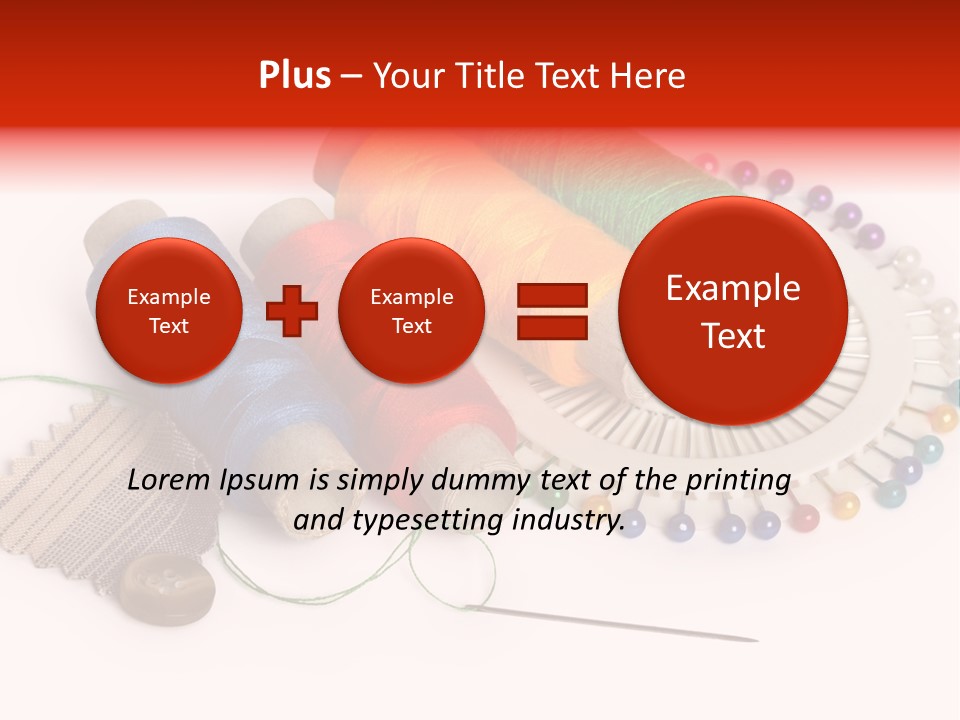 Plus – Your Title Text Here

Example Text

Example Text

Example Text

Lorem Ipsum is simply dummy text of the printing and typesetting industry.